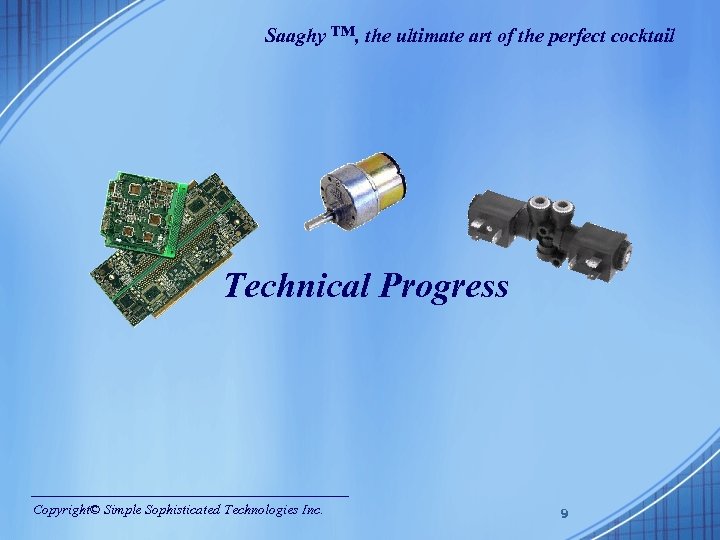 Saaghy ™, the ultimate art of the perfect cocktail

Technical Progress

Copyright© Simple Sophisticated Technologies Inc.

9